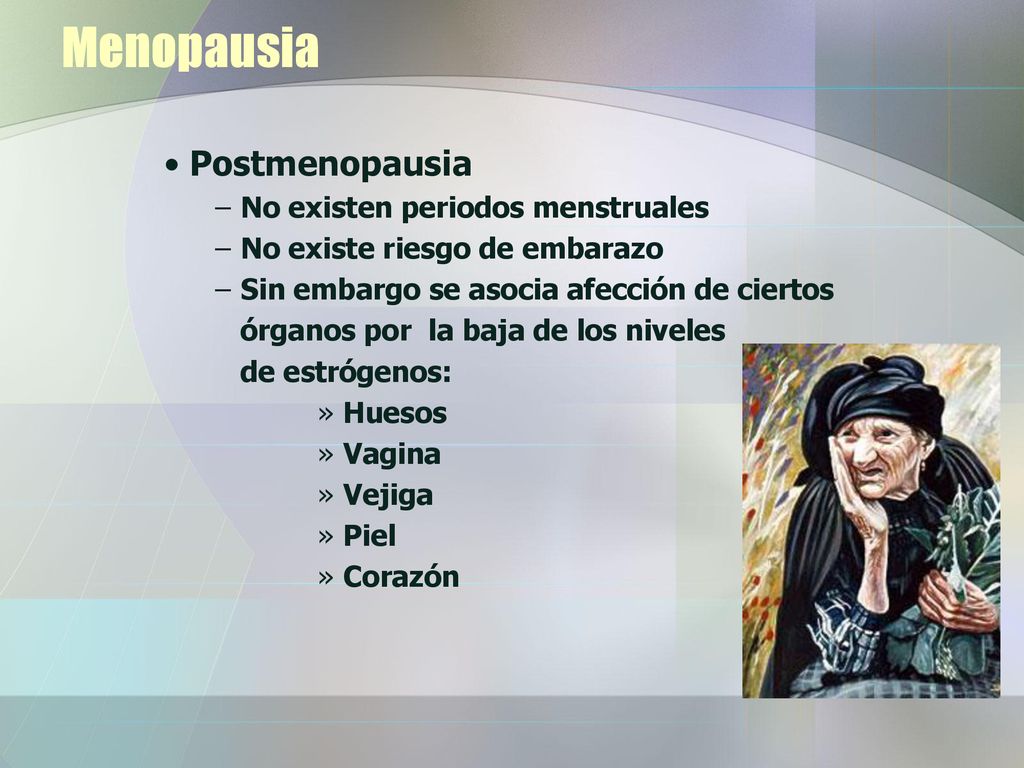 Menopausia

• Postmenopausia
– No existen periodos menstruales
– No existe riesgo de embarazo
– Sin embargo se asocia afección de ciertos órganos por la baja de los niveles de estrógenos:
» Huesos
» Vagina
» Vejiga
» Piel
» Corazón